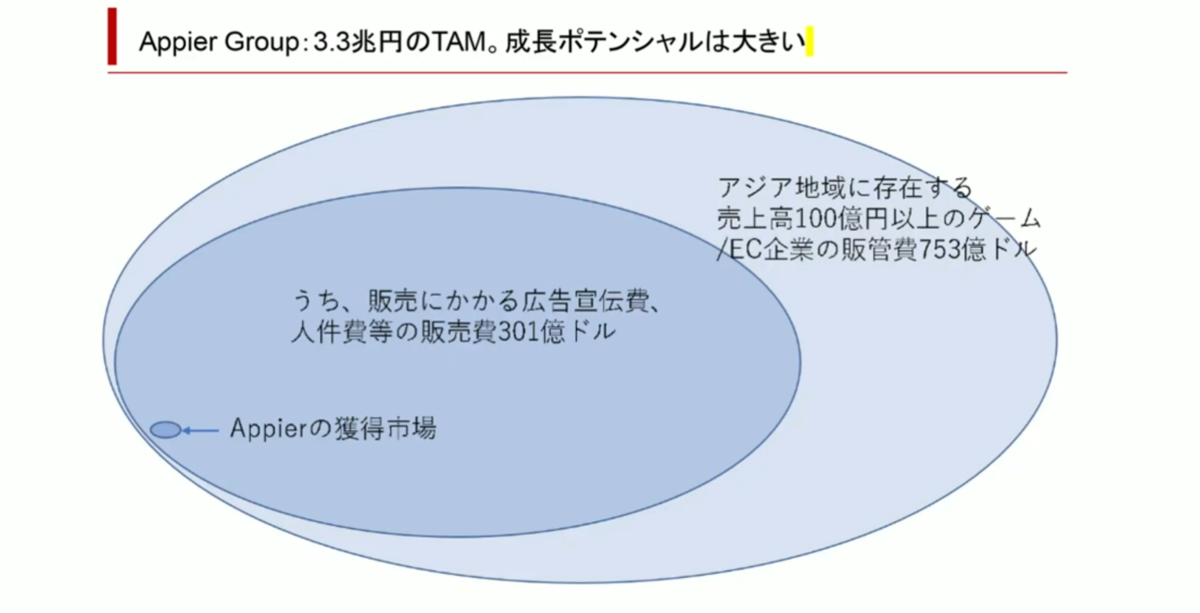 Appier Group：3.3兆円のTAM。成長ポテンシャルは大きい

アジア地域に存在する
売上高100億円以上のゲーム
/EC企業の販管費753億ドル

うち、販売にかかる広告宣伝費、
人件費等の販売費301億ドル

Appierの獲得市場